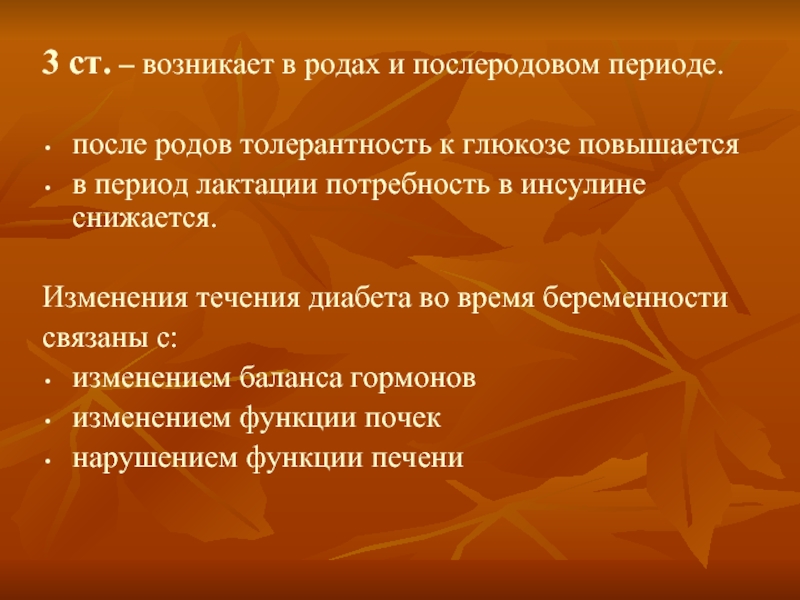 3 ст. – возникает в родах и послеродовом периоде.

• после родов толерантность к глюкозе повышается
• в период лактации потребность в инсулине снижается.

Изменения течения диабета во время беременности связаны с:
• изменением баланса гормонов
• изменением функции почек
• нарушением функции печени